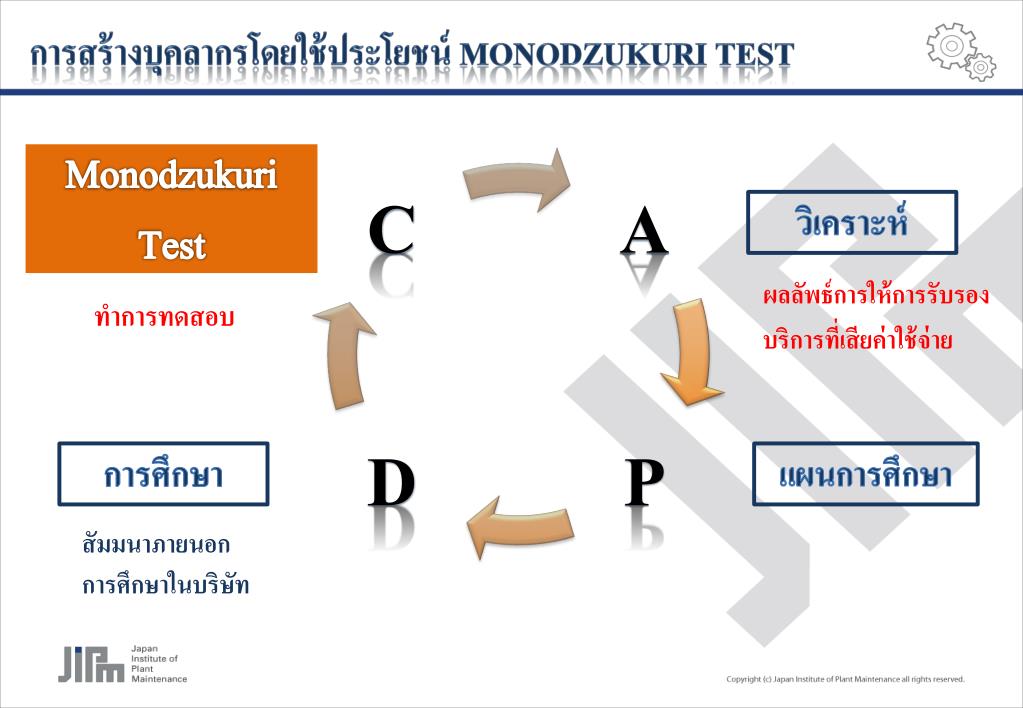 การสร้างบุคลากรโดยใช้ประโยชน์ MONODZUKURI TEST

Monodzukuri Test

ทำการทดสอบ

C

A

วิเคราะห์

ผลลัพธ์การให้การรับรอง

บริการที่เสียค่าใช้จ่าย

การศึกษา

สัมมนาภายนอก

การศึกษาในบริษัท

D

P

แผนการศึกษา

JIPM Japan Institute of Plant Maintenance

Copyright (c) Japan Institute of Plant Maintenance all rights reserved.